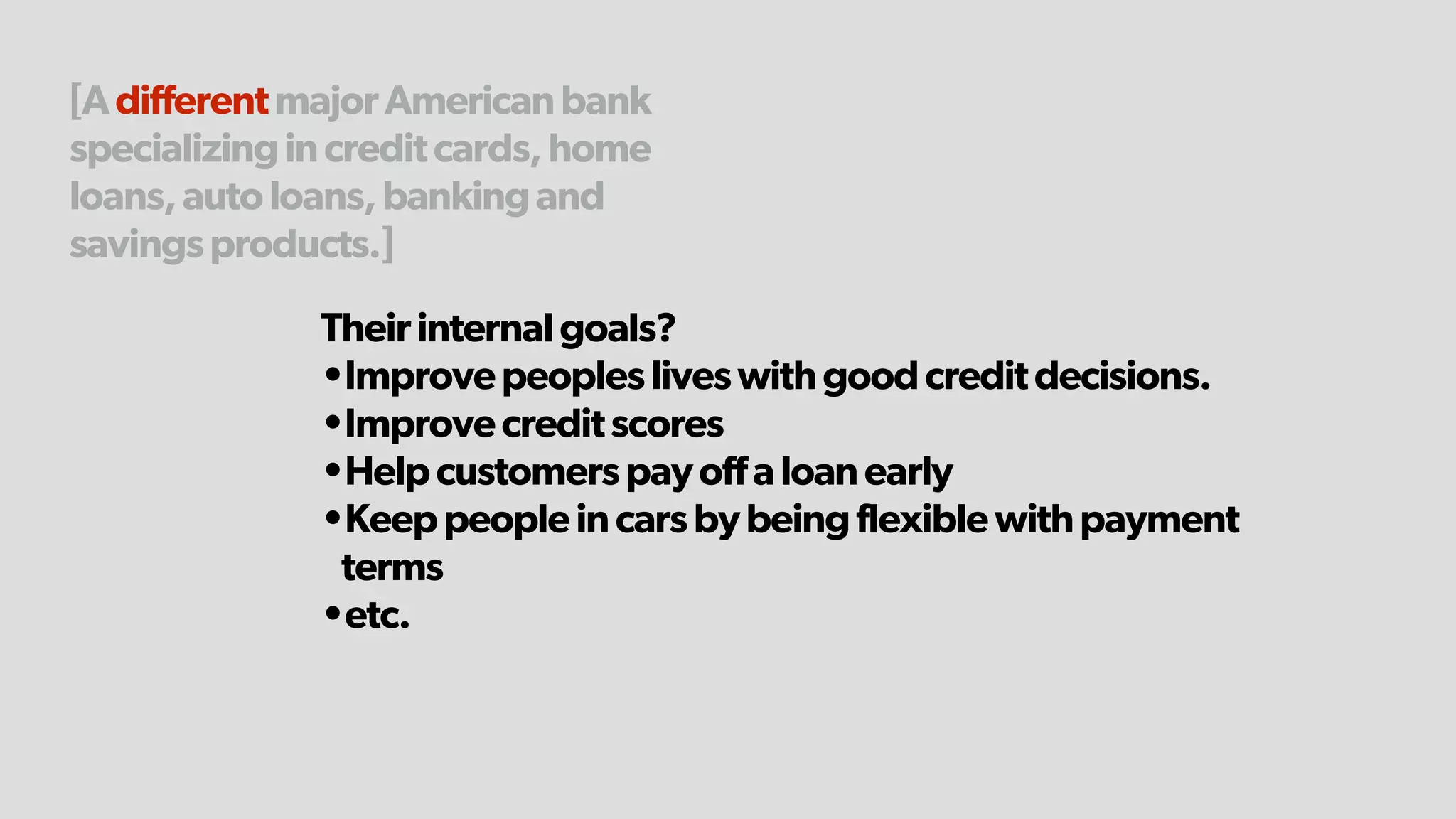 [A different major American bank specializing in credit cards, home loans, auto loans, banking and savings products.]

Their internal goals?
• Improve peoples lives with good credit decisions.
• Improve credit scores
• Help customers pay off a loan early
• Keep people in cars by being flexible with payment terms
• etc.